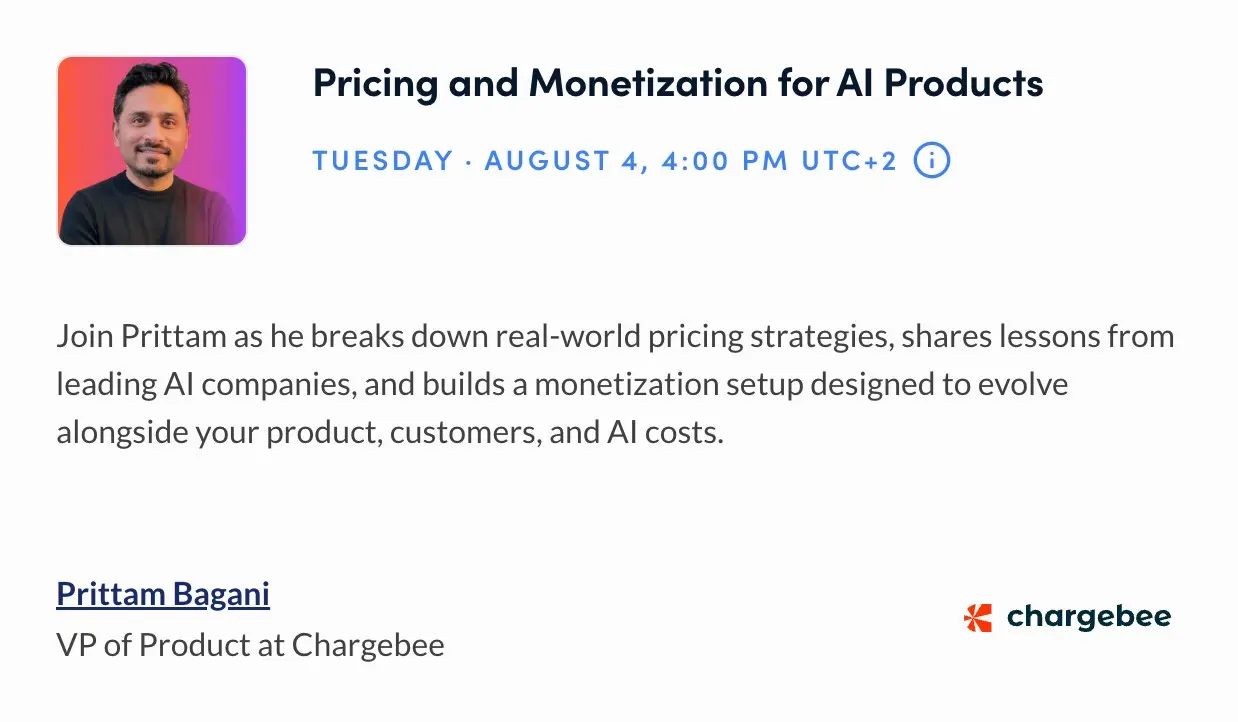 Pricing and Monetization for AI Products

TUESDAY · AUGUST 4, 4:00 PM UTC+2

Join Prittam as he breaks down real-world pricing strategies, shares lessons from leading AI companies, and builds a monetization setup designed to evolve alongside your product, customers, and AI costs.

Prittam Bagani
VP of Product at Chargebee

chargebee